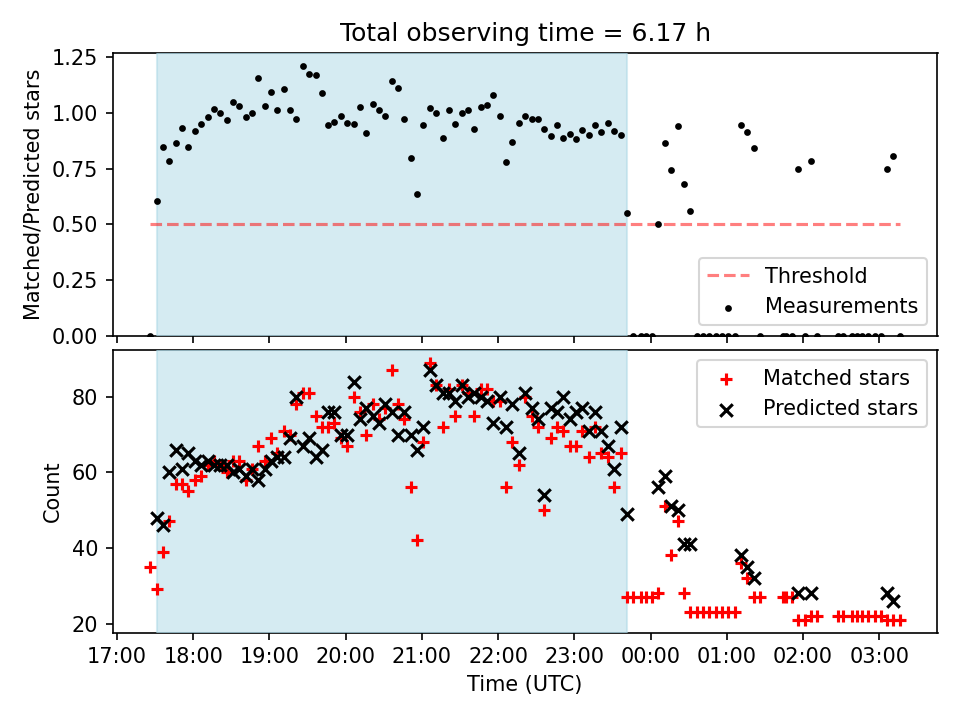 Total observing time = 6.17 h

Matched/Predicted stars

1.25
1.00
0.75
0.50
0.25
0.00

Threshold
Measurements

Count

80
60
40
20

Matched stars
Predicted stars

17:00 18:00 19:00 20:00 21:00 22:00 23:00 00:00 01:00 02:00 03:00

Time (UTC)